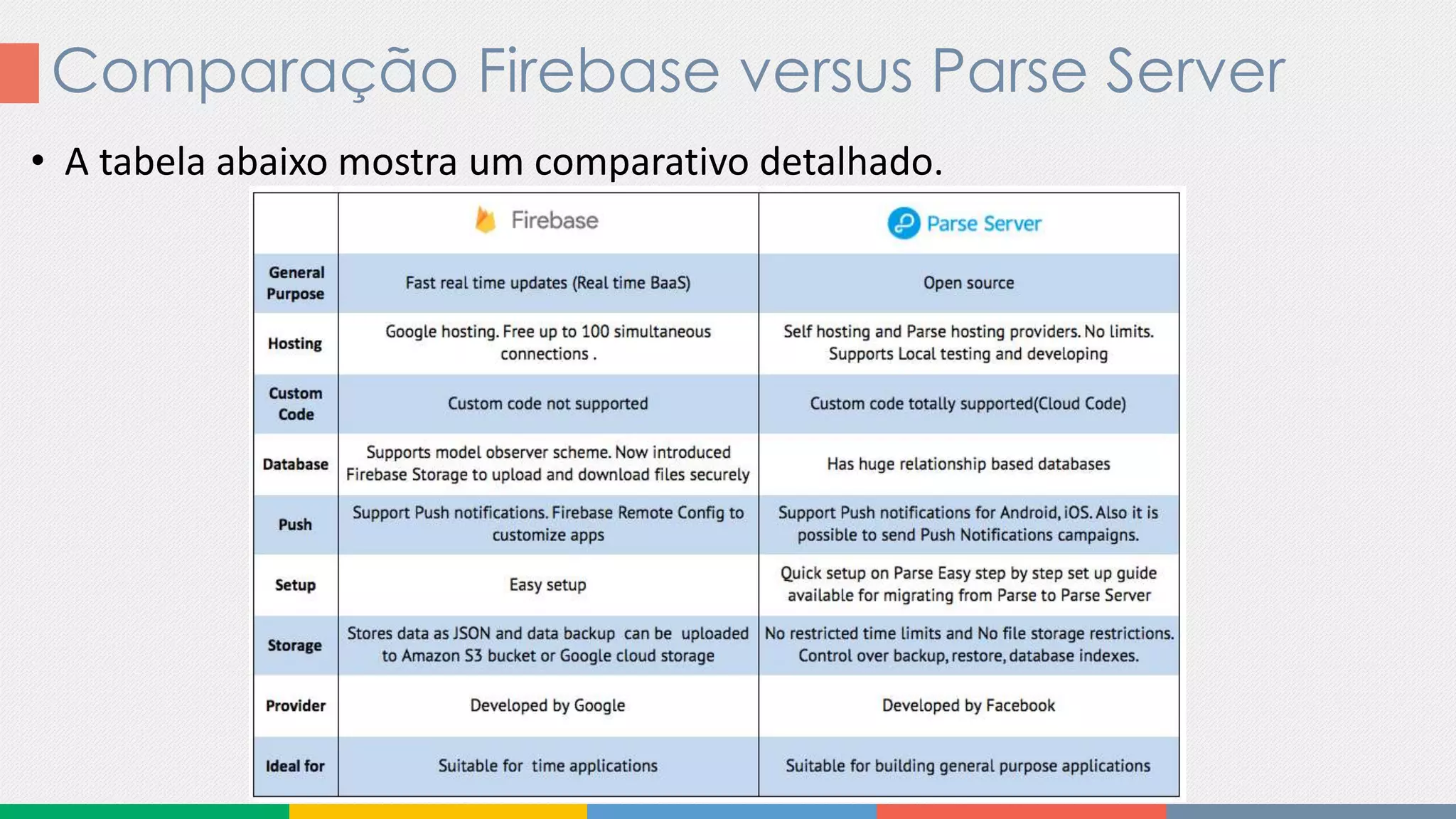 Comparação Firebase versus Parse Server

• A tabela abaixo mostra um comparativo detalhado.

| | Firebase | Parse Server |
|---|---|---|
| General Purpose | Fast real time updates (Real time BaaS) | Open source |
| Hosting | Google hosting. Free up to 100 simultaneous connections . | Self hosting and Parse hosting providers. No limits. Supports Local testing and developing |
| Custom Code | Custom code not supported | Custom code totally supported(Cloud Code) |
| Database | Supports model observer scheme. Now introduced Firebase Storage to upload and download files securely | Has huge relationship based databases |
| Push | Support Push notifications. Firebase Remote Config to customize apps | Support Push notifications for Android, iOS. Also it is possible to send Push Notifications campaigns. |
| Setup | Easy setup | Quick setup on Parse Easy step by step set up guide available for migrating from Parse to Parse Server |
| Storage | Stores data as JSON and data backup can be uploaded to Amazon S3 bucket or Google cloud storage | No restricted time limits and No file storage restrictions. Control over backup, restore, database indexes. |
| Provider | Developed by Google | Developed by Facebook |
| Ideal for | Suitable for time applications | Suitable for building general purpose applications |